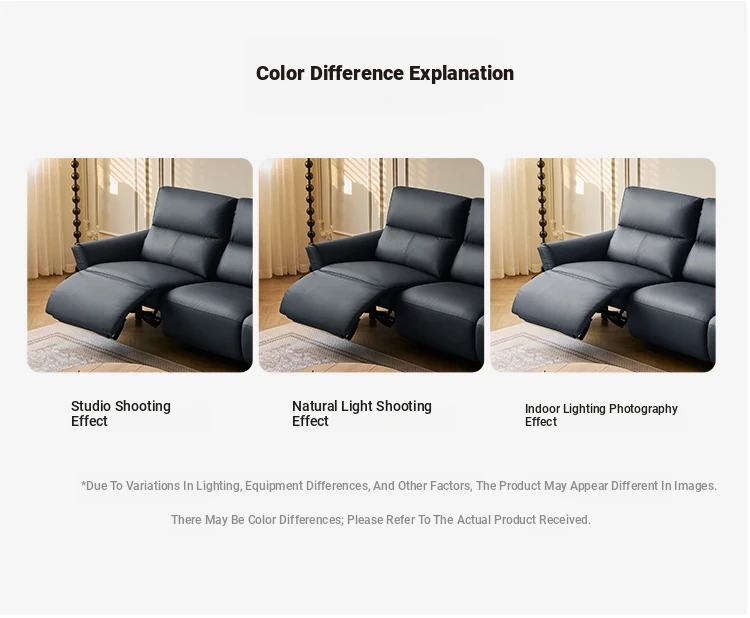 Color Difference Explanation

Studio Shooting Effect

Natural Light Shooting Effect

Indoor Lighting Photography Effect

*Due To Variations In Lighting, Equipment Differences, And Other Factors, The Product May Appear Different In Images.

There May Be Color Differences; Please Refer To The Actual Product Received.